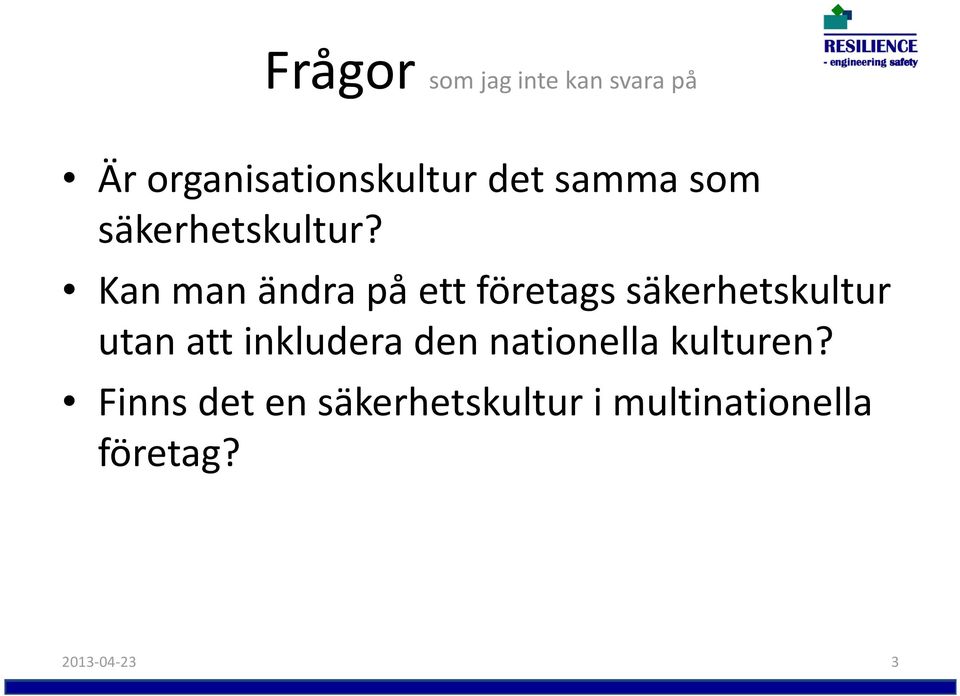 RESILIENCE
- engineering safety

Frågor som jag inte kan svara på

• Är organisationskultur det samma som säkerhetskultur?

• Kan man ändra på ett företags säkerhetskultur utan att inkludera den nationella kulturen?

• Finns det en säkerhetskultur i multinationella företag?

2013-04-23

3